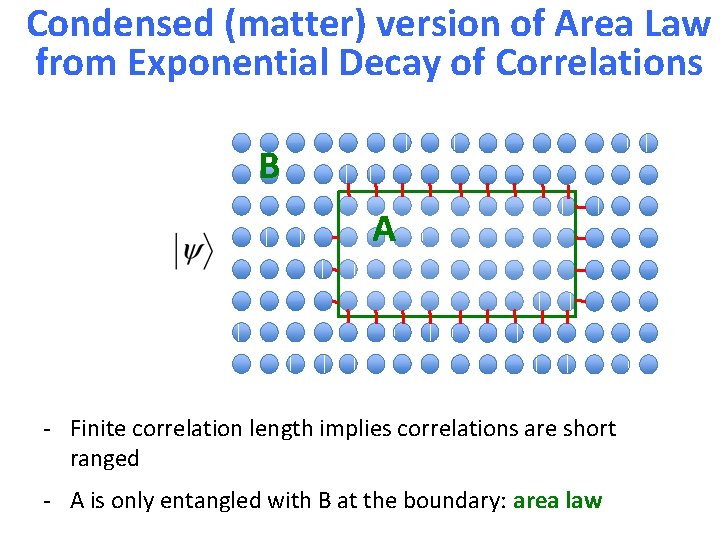 Condensed (matter) version of Area Law from Exponential Decay of Correlations

B

A

$|\psi\rangle$

- Finite correlation length implies correlations are short ranged

- A is only entangled with B at the boundary: area law